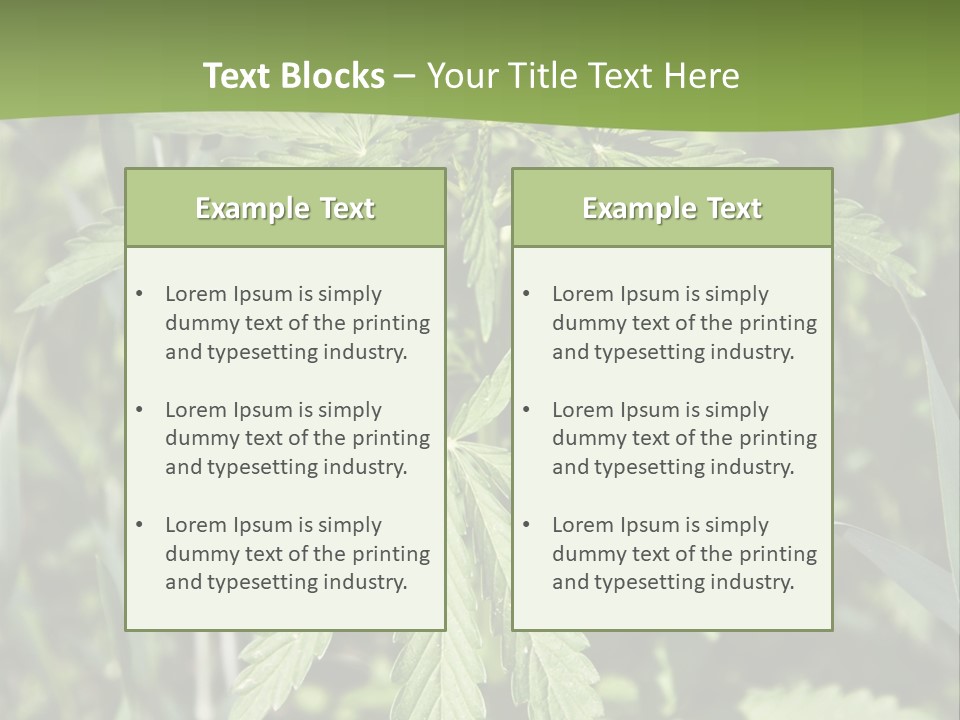 Text Blocks – Your Title Text Here

Example Text

• Lorem Ipsum is simply dummy text of the printing and typesetting industry.

• Lorem Ipsum is simply dummy text of the printing and typesetting industry.

• Lorem Ipsum is simply dummy text of the printing and typesetting industry.

Example Text

• Lorem Ipsum is simply dummy text of the printing and typesetting industry.

• Lorem Ipsum is simply dummy text of the printing and typesetting industry.

• Lorem Ipsum is simply dummy text of the printing and typesetting industry.